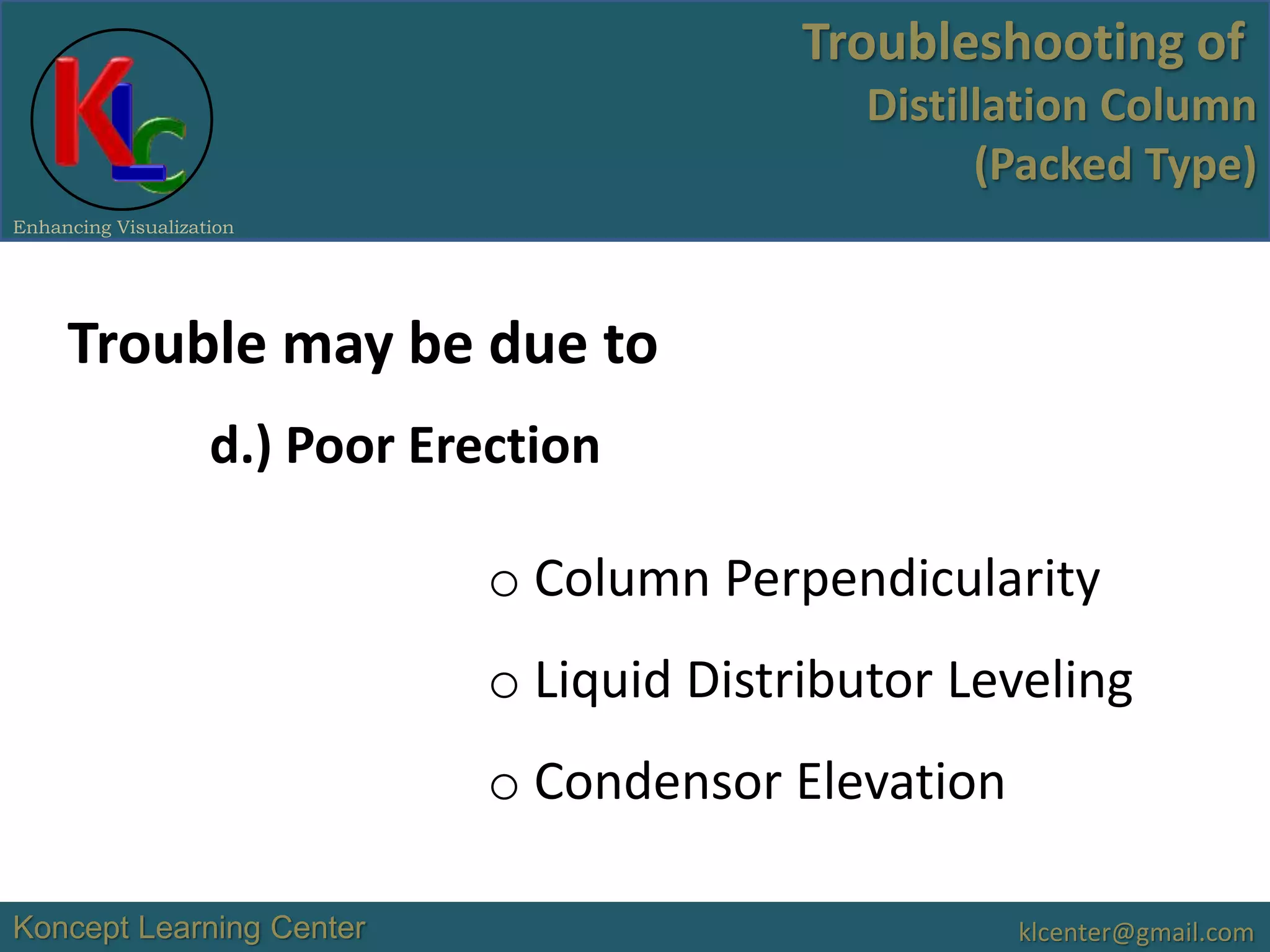 KLC

Enhancing Visualization

Troubleshooting of
Distillation Column
(Packed Type)

Trouble may be due to

d.) Poor Erection

o Column Perpendicularity

o Liquid Distributor Leveling

o Condensor Elevation

Koncept Learning Center

klcenter@gmail.com